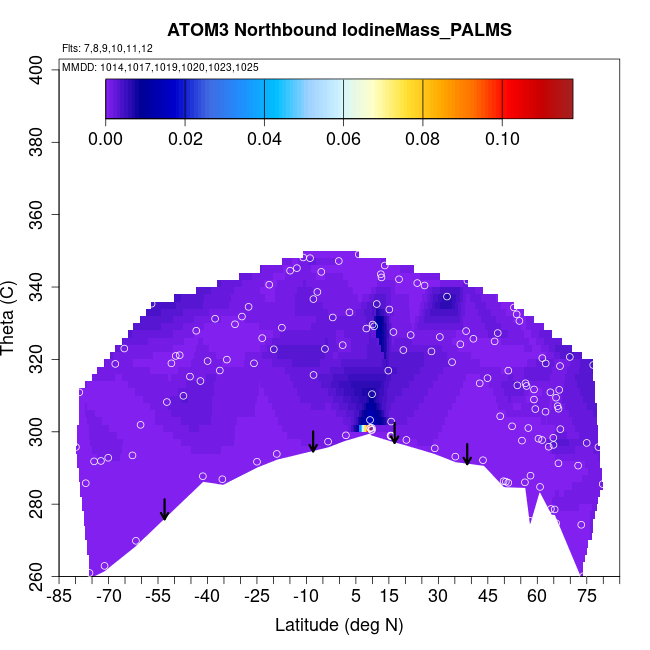 ATOM3 Northbound IodineMass_PALMS

Flts: 7,8,9,10,11,12

MMDD: 1014,1017,1019,1020,1023,1025

0.00 0.02 0.04 0.06 0.08 0.10

Theta (C)

400
380
360
340
320
300
280
260

-85 -70 -55 -40 -25 -10 5 15 30 45 60 75

Latitude (deg N)